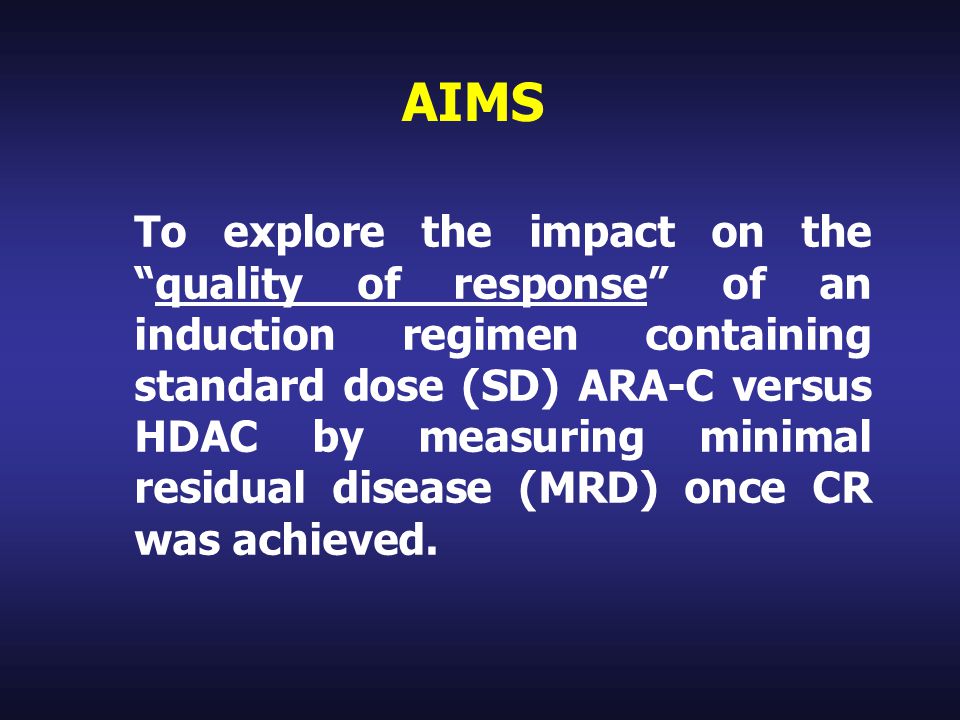 AIMS

To explore the impact on the “quality of response” of an induction regimen containing standard dose (SD) ARA-C versus HDAC by measuring minimal residual disease (MRD) once CR was achieved.